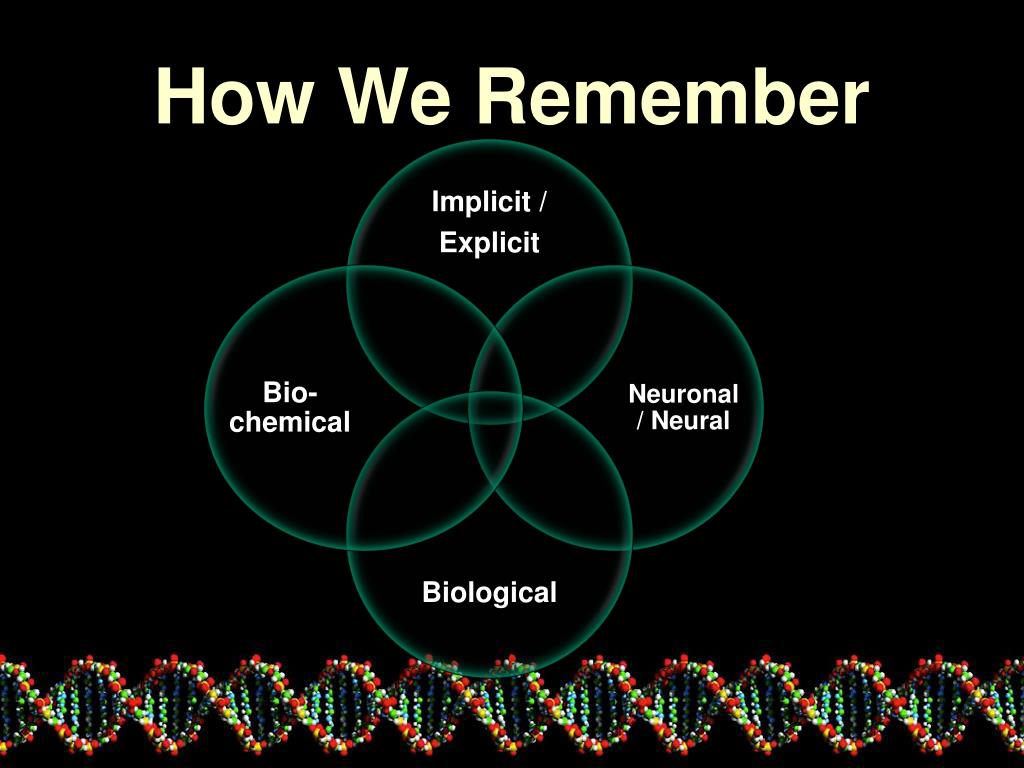 How We Remember

Implicit / Explicit

Bio-chemical

Neuronal / Neural

Biological